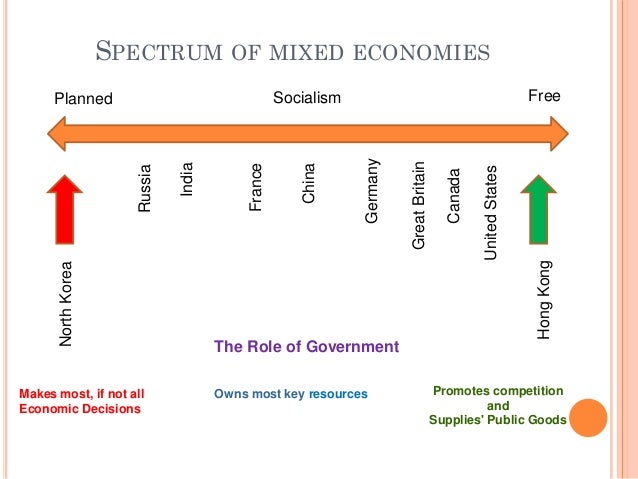 SPECTRUM OF MIXED ECONOMIES

Planned

Socialism

Free

North Korea

Russia

India

France

China

Germany

Great Britain

Canada

United States

Hong Kong

The Role of Government

Makes most, if not all Economic Decisions

Owns most key resources

Promotes competition and Supplies' Public Goods